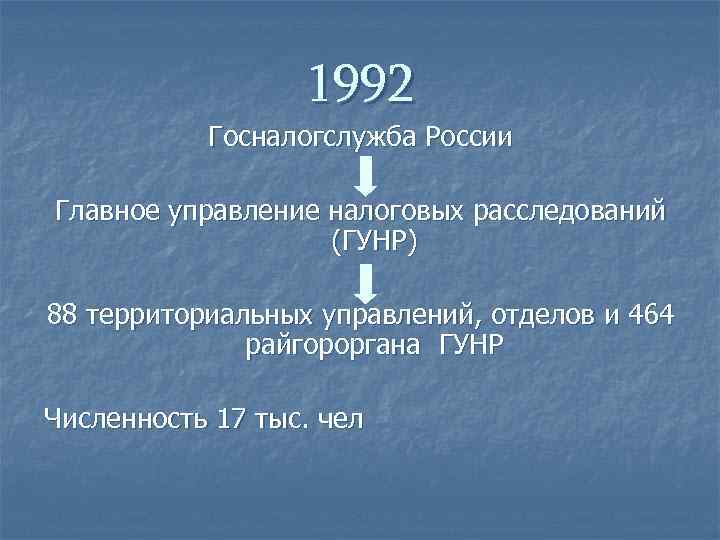 1992

Госналогслужба России

Главное управление налоговых расследований (ГУНР)

88 территориальных управлений, отделов и 464 райгороргана ГУНР

Численность 17 тыс. чел